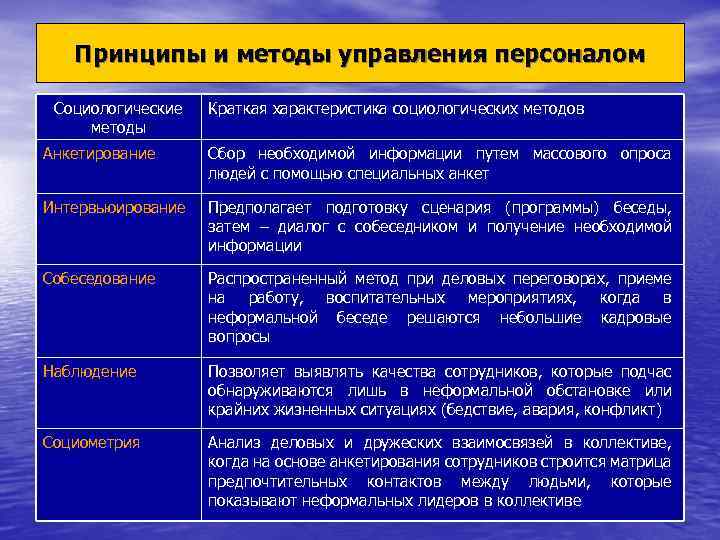 Принципы и методы управления персоналом

| Социологические методы | Краткая характеристика социологических методов |
|---|---|
| Анкетирование | Сбор необходимой информации путем массового опроса людей с помощью специальных анкет |
| Интервьюирование | Предполагает подготовку сценария (программы) беседы, затем – диалог с собеседником и получение необходимой информации |
| Собеседование | Распространенный метод при деловых переговорах, приеме на работу, воспитательных мероприятиях, когда в неформальной беседе решаются небольшие кадровые вопросы |
| Наблюдение | Позволяет выявлять качества сотрудников, которые подчас обнаруживаются лишь в неформальной обстановке или крайних жизненных ситуациях (бедствие, авария, конфликт) |
| Социометрия | Анализ деловых и дружеских взаимосвязей в коллективе, когда на основе анкетирования сотрудников строится матрица предпочтительных контактов между людьми, которые показывают неформальных лидеров в коллективе |